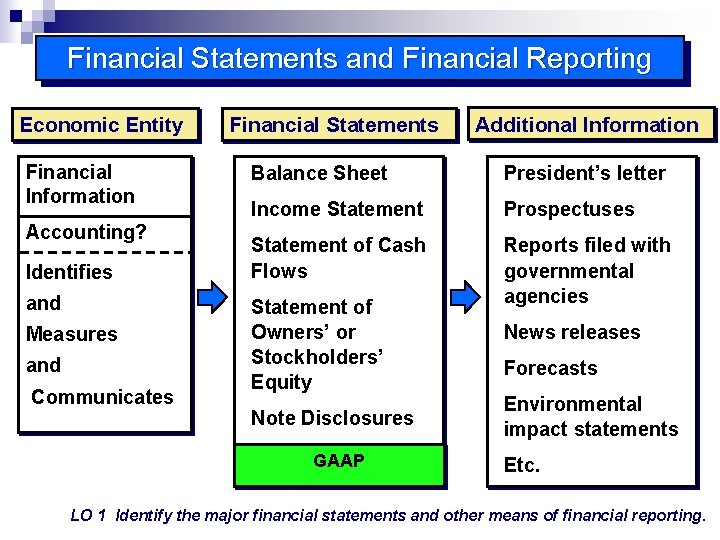 Financial Statements and Financial Reporting

Economic Entity

Financial Information

Accounting?

Identifies

and

Measures

and

Communicates

Financial Statements

Balance Sheet

Income Statement

Statement of Cash Flows

Statement of Owners' or Stockholders' Equity

Note Disclosures

GAAP

Additional Information

President's letter

Prospectuses

Reports filed with governmental agencies

News releases

Forecasts

Environmental impact statements

Etc.

LO 1 Identify the major financial statements and other means of financial reporting.